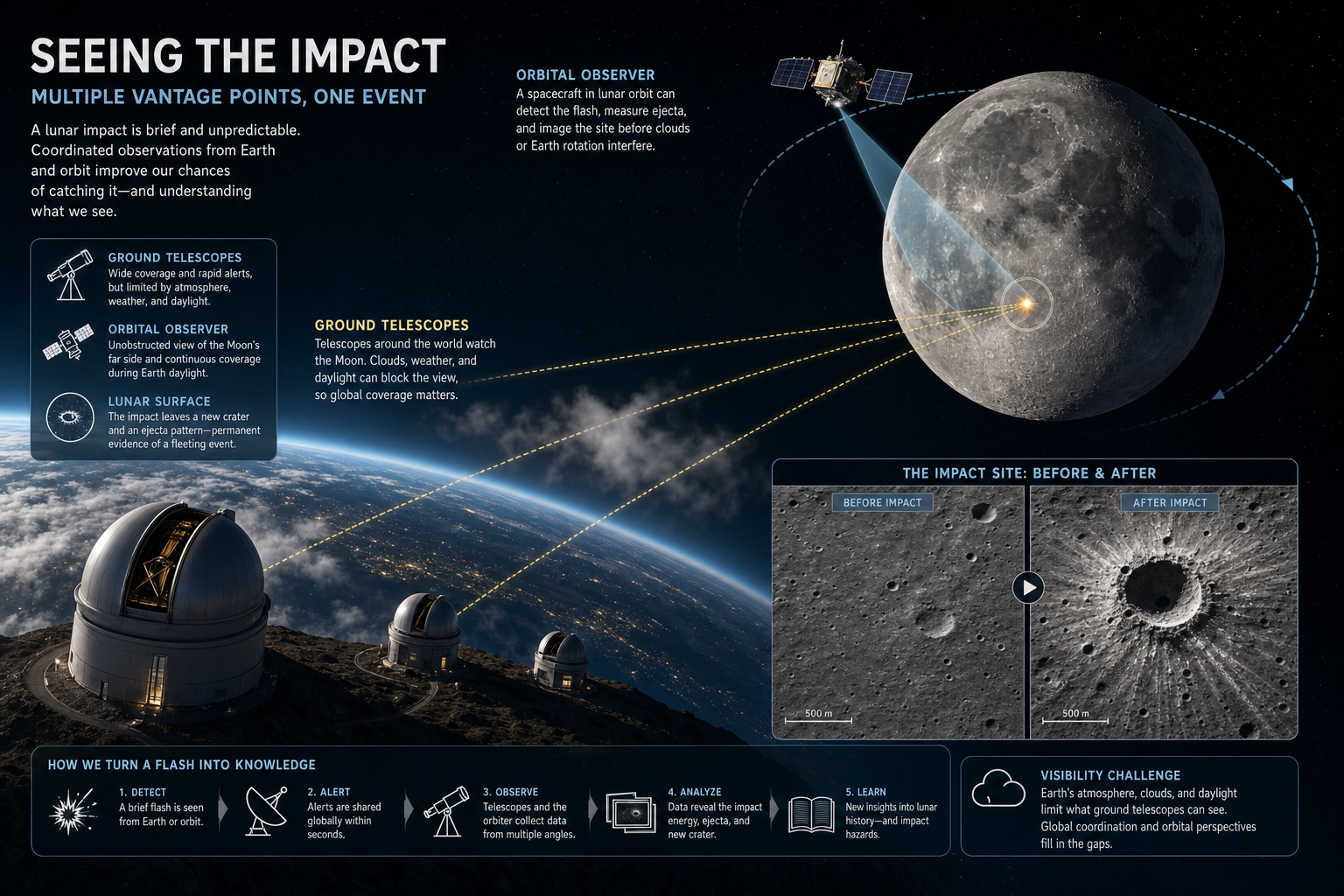 SEEING THE IMPACT
MULTIPLE VANTAGE POINTS, ONE EVENT

A lunar impact is brief and unpredictable. Coordinated observations from Earth and orbit improve our chances of catching it—and understanding what we see.

GROUND TELESCOPES
Wide coverage and rapid alerts, but limited by atmosphere, weather, and daylight.

ORBITAL OBSERVER
Unobstructed view of the Moon's far side and continuous coverage during Earth daylight.

LUNAR SURFACE
The impact leaves a new crater and an ejecta pattern—permanent evidence of a fleeting event.

ORBITAL OBSERVER
A spacecraft in lunar orbit can detect the flash, measure ejecta, and image the site before clouds or Earth rotation interfere.

GROUND TELESCOPES
Telescopes around the world watch the Moon. Clouds, weather, and daylight can block the view, so global coverage matters.

THE IMPACT SITE: BEFORE & AFTER
BEFORE IMPACT
500 m
AFTER IMPACT
500 m

HOW WE TURN A FLASH INTO KNOWLEDGE
1. DETECT
A brief flash is seen from Earth or orbit.
2. ALERT
Alerts are shared globally within seconds.
3. OBSERVE
Telescopes and the orbiter collect data from multiple angles.
4. ANALYZE
Data reveal the impact energy, ejecta, and new crater.
5. LEARN
New insights into lunar history—and impact hazards.

VISIBILITY CHALLENGE
Earth's atmosphere, clouds, and daylight limit what ground telescopes can see. Global coordination and orbital perspectives fill in the gaps.